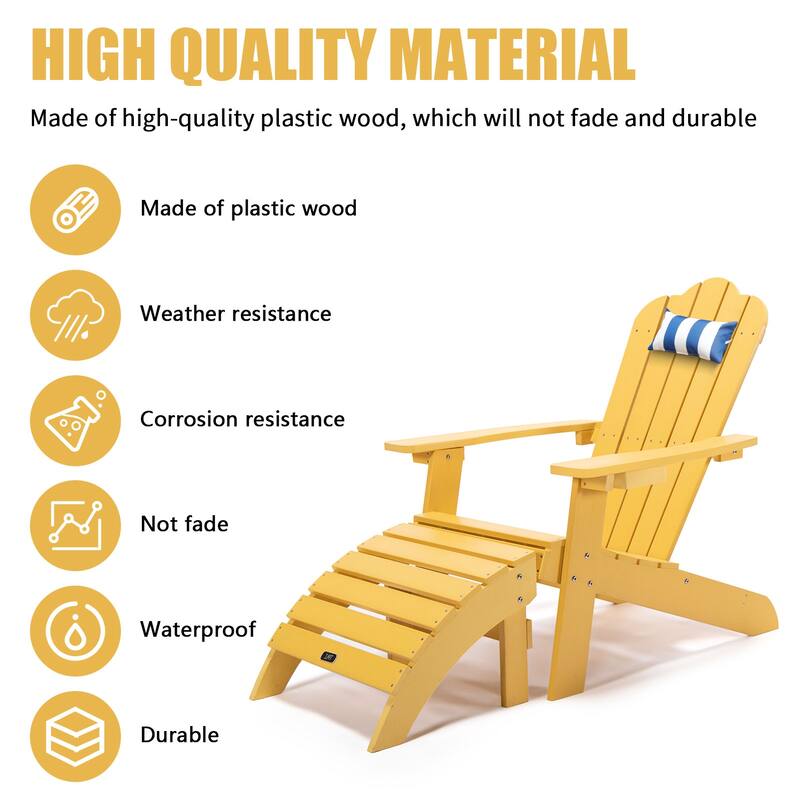 HIGH QUALITY MATERIAL

Made of high-quality plastic wood, which will not fade and durable

Made of plastic wood

Weather resistance

Corrosion resistance

Not fade

Waterproof

Durable